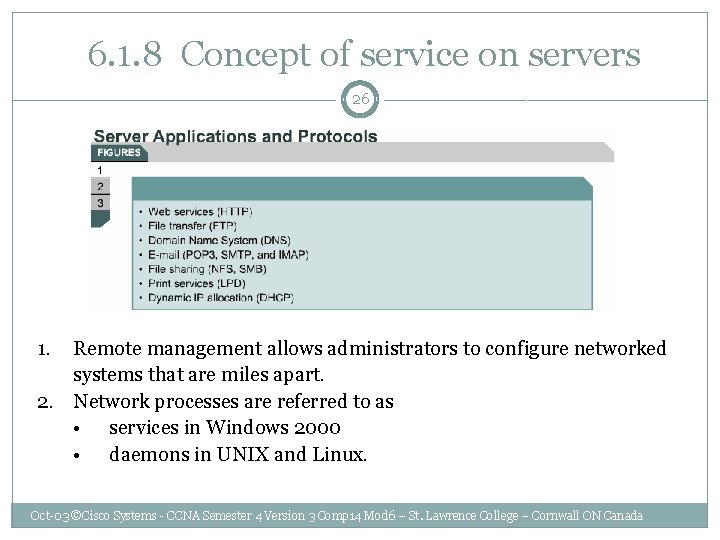 6.1.8 Concept of service on servers

26

Server Applications and Protocols

FIGURES

1

2

3

• Web services (HTTP)
• File transfer (FTP)
• Domain Name System (DNS)
• E-mail (POP3, SMTP, and IMAP)
• File sharing (NFS, SMB)
• Print services (LPD)
• Dynamic IP allocation (DHCP)

1. Remote management allows administrators to configure networked systems that are miles apart.
2. Network processes are referred to as
• services in Windows 2000
• daemons in UNIX and Linux.

Oct-03©Cisco Systems - CCNA Semester 4 Version 3 Comp14 Mod6 – St. Lawrence College – Cornwall ON Canada